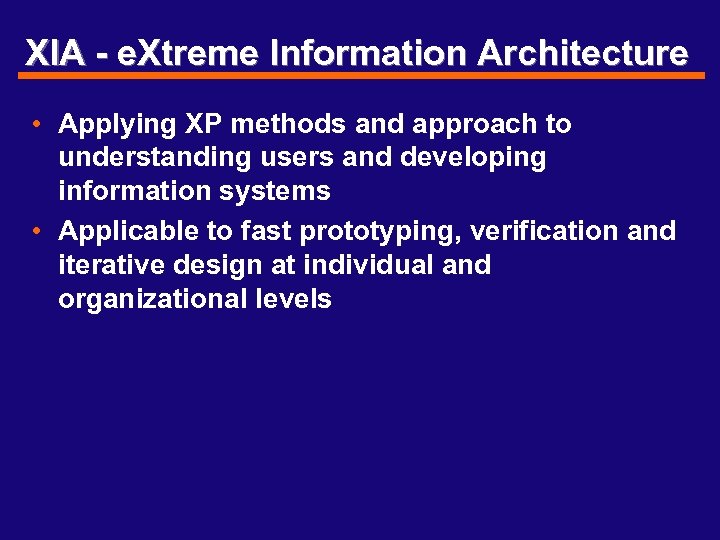 XIA - eXtreme Information Architecture

• Applying XP methods and approach to understanding users and developing information systems

• Applicable to fast prototyping, verification and iterative design at individual and organizational levels